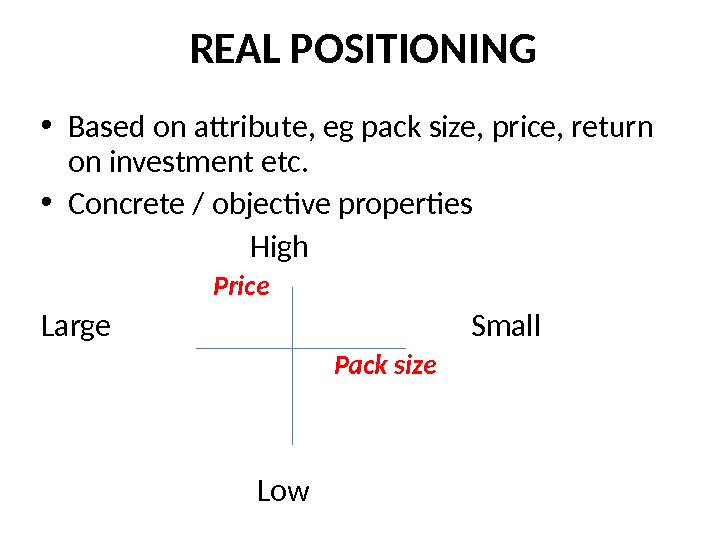 REAL POSITIONING

• Based on attribute, eg pack size, price, return on investment etc.
• Concrete / objective properties

High

Price

Large

Small

Pack size

Low